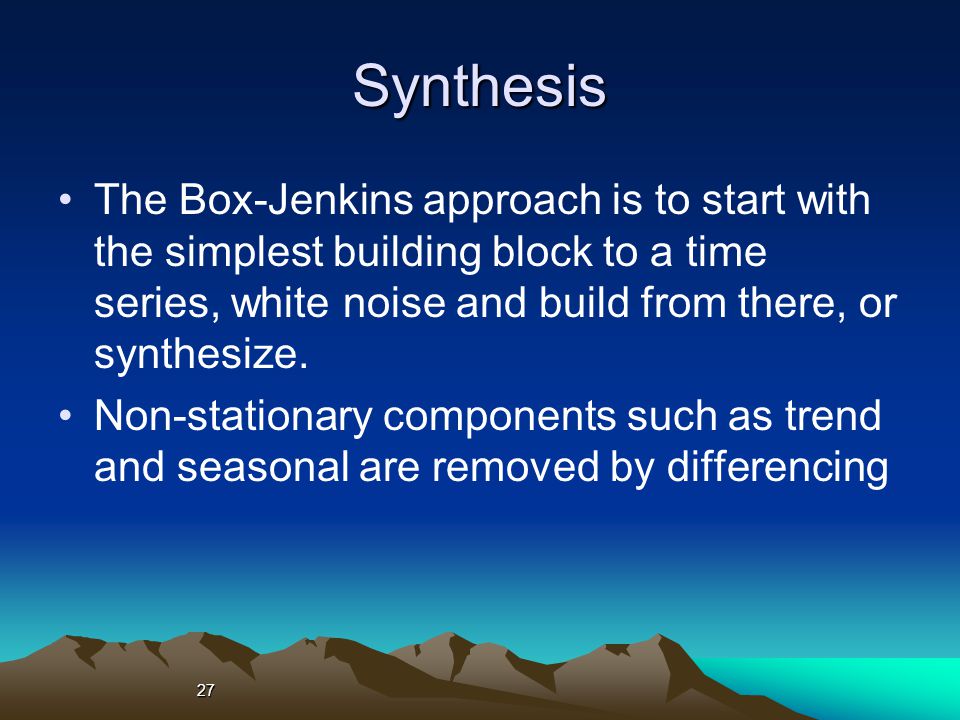 Synthesis

• The Box-Jenkins approach is to start with the simplest building block to a time series, white noise and build from there, or synthesize.

• Non-stationary components such as trend and seasonal are removed by differencing

27